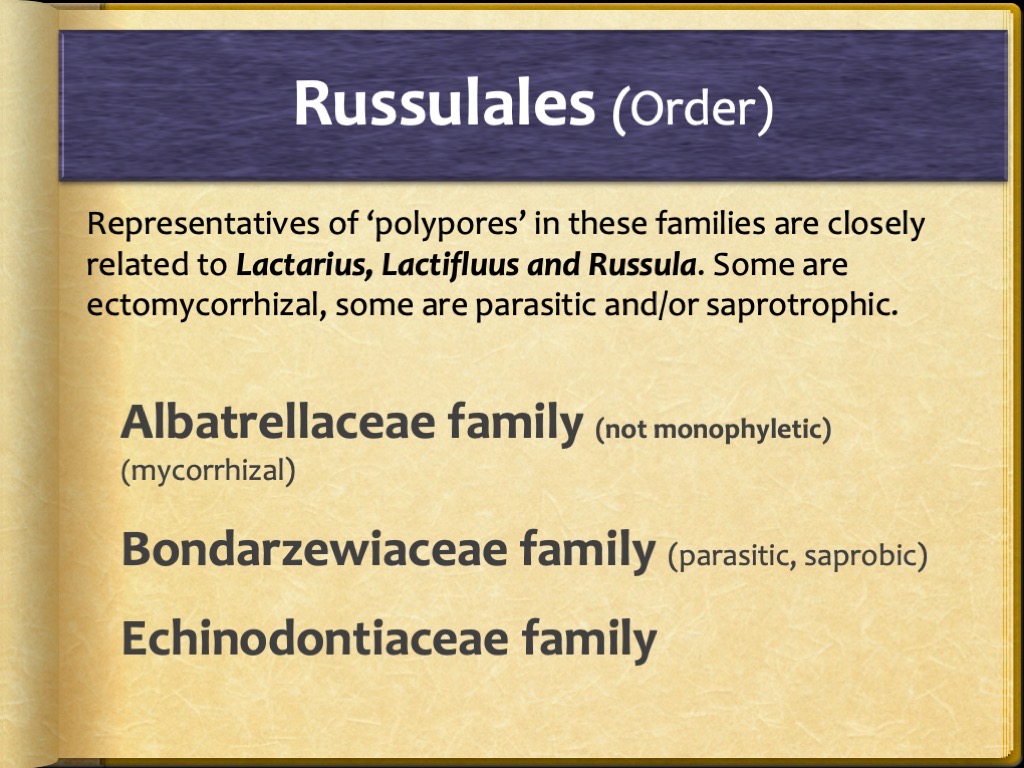 Russulales (Order)

Representatives of 'polypores' in these families are closely related to Lactarius, Lactifluus and Russula. Some are ectomycorrhizal, some are parasitic and/or saprotrophic.

Albatrellaceae family (not monophyletic) (mycorrhizal)

Bondarzewiaceae family (parasitic, saprobic)

Echinodontiaceae family